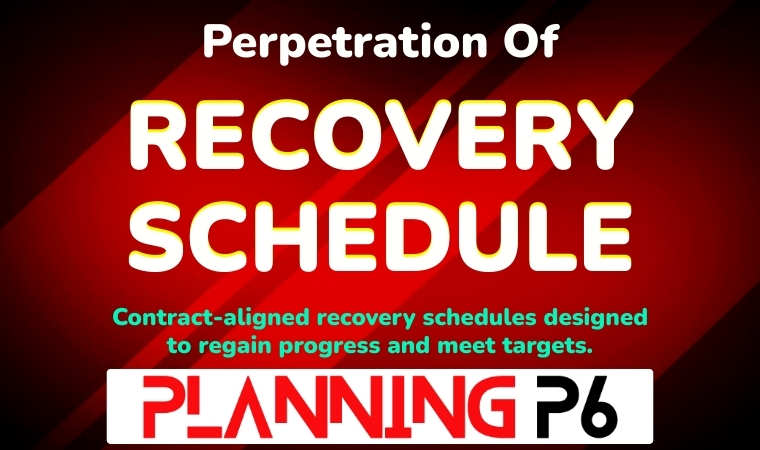 Perpetration Of

RECOVERY SCHEDULE

Contract-aligned recovery schedules designed to regain progress and meet targets.

PLANNING P6